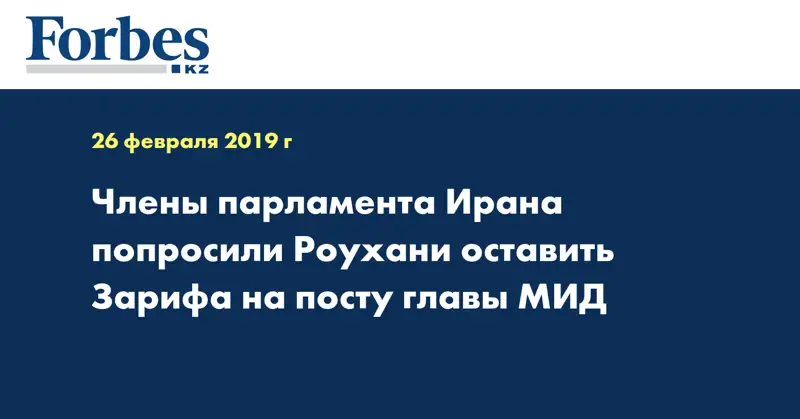 Forbes
KZ

26 февраля 2019 г

Члены парламента Ирана попросили Роухани оставить Зарифа на посту главы МИД